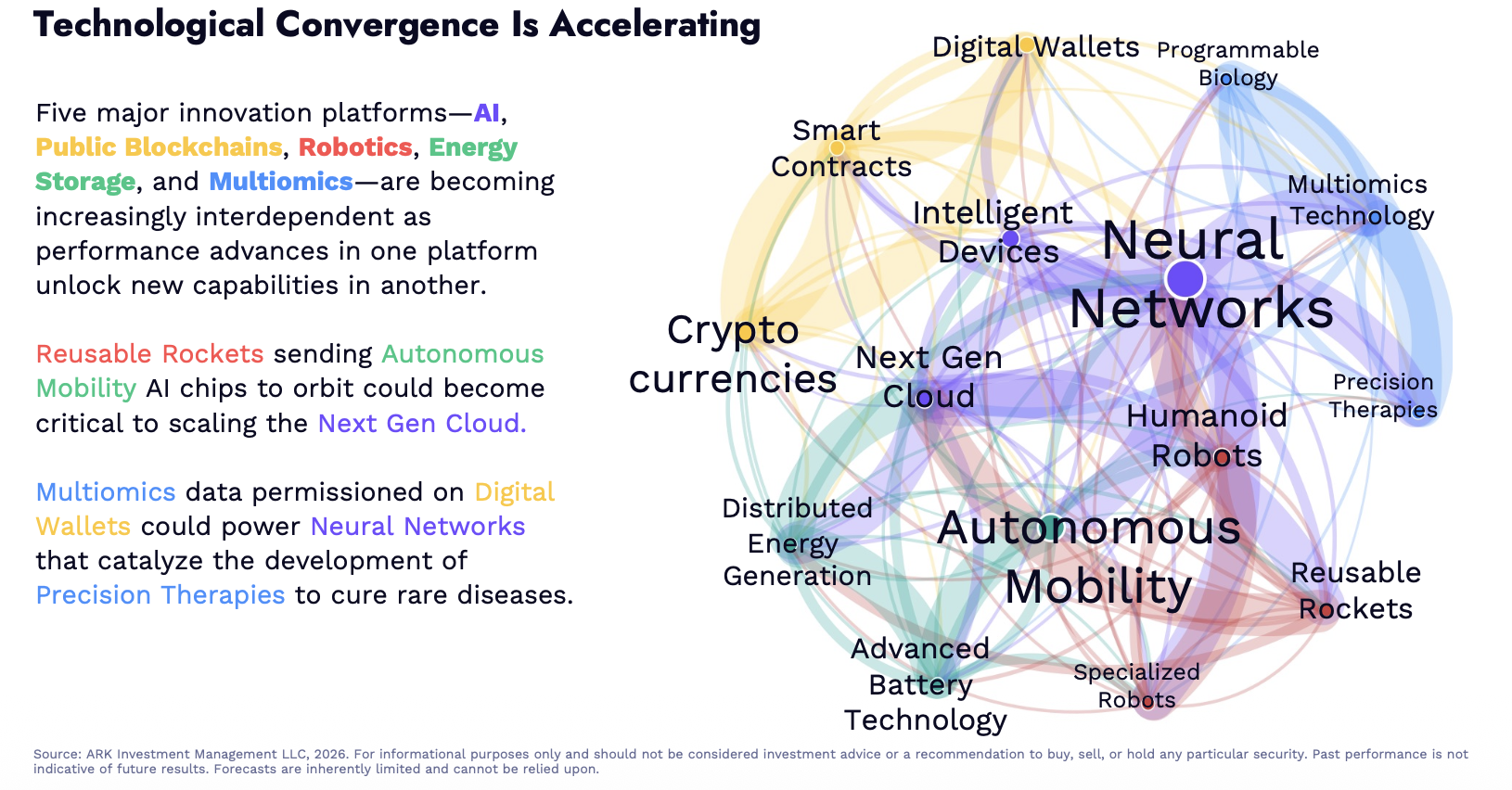 Technological Convergence Is Accelerating

Five major innovation platforms—AI, Public Blockchains, Robotics, Energy Storage, and Multiomics—are becoming increasingly interdependent as performance advances in one platform unlock new capabilities in another.

Reusable Rockets sending Autonomous Mobility AI chips to orbit could become critical to scaling the Next Gen Cloud.

Multiomics data permissioned on Digital Wallets could power Neural Networks that catalyze the development of Precision Therapies to cure rare diseases.

Digital Wallets
Programmable Biology
Smart Contracts
Multiomics Technology
Intelligent Devices
Neural Networks
Crypto currencies
Next Gen Cloud
Precision Therapies
Humanoid Robots
Distributed Energy Generation
Autonomous Mobility
Reusable Rockets
Advanced Battery Technology
Specialized Robots

Source: ARK Investment Management LLC, 2026. For informational purposes only and should not be considered investment advice or a recommendation to buy, sell, or hold any particular security. Past performance is not indicative of future results. Forecasts are inherently limited and cannot be relied upon.